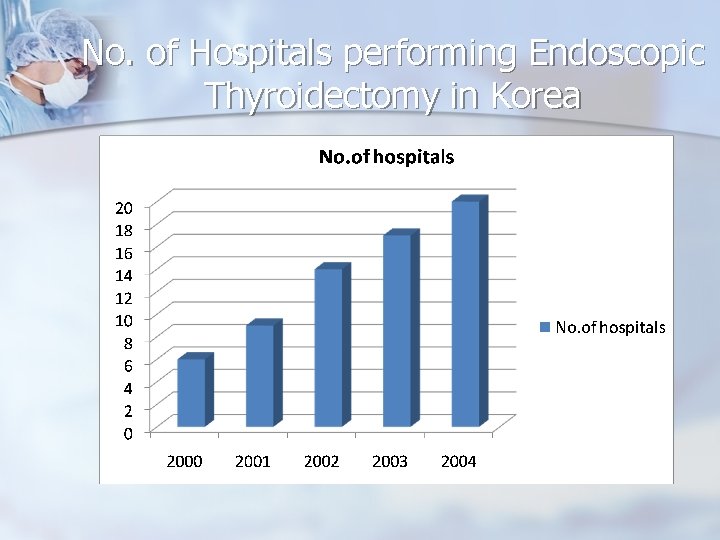 No. of Hospitals performing Endoscopic Thyroidectomy in Korea

No.of hospitals

20
18
16
14
12
10
8
6
4
2
0

2000 2001 2002 2003 2004

No.of hospitals